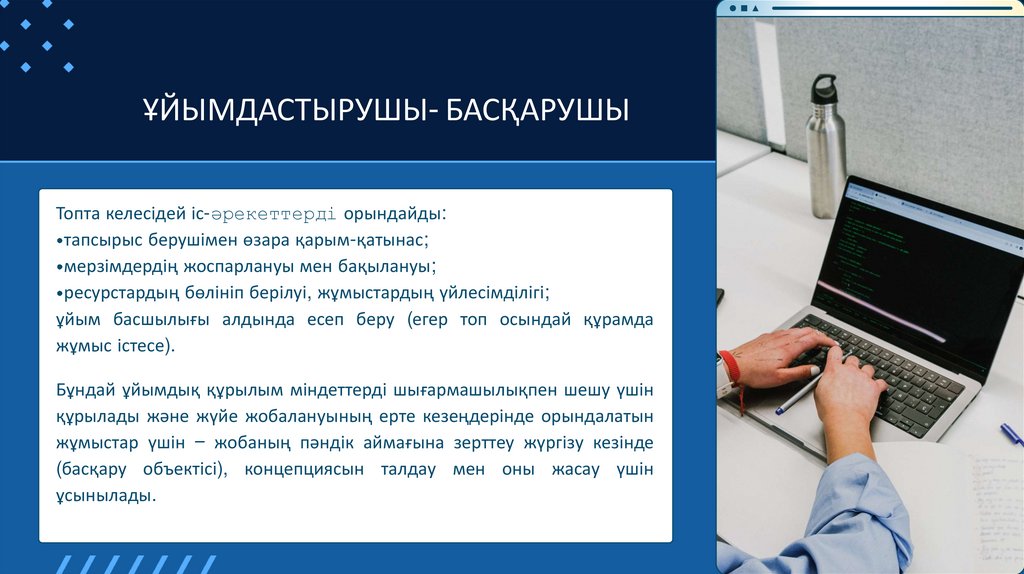 ҰЙЫМДАСТЫРУШЫ- БАСҚАРУШЫ

Топта келесідей іс-әрекеттерді орындайды:
•тапсырыс берушімен өзара қарым-қатынас;
•мерзімдердің жоспарлануы мен бақылануы;
•ресурстардың бөлініп берілуі, жұмыстардың үйлесімділігі;
ұйым басшылығы алдында есеп беру (егер топ осындай құрамда жұмыс істесе).

Бұндай ұйымдық құрылым міндеттерді шығармашылықпен шешу үшін құрылады және жүйе жобалануының ерте кезеңдерінде орындалатын жұмыстар үшін – жобаның пәндік аймағына зерттеу жүргізу кезінде (басқару объектісі), концепциясын талдау мен оны жасау үшін ұсынылады.